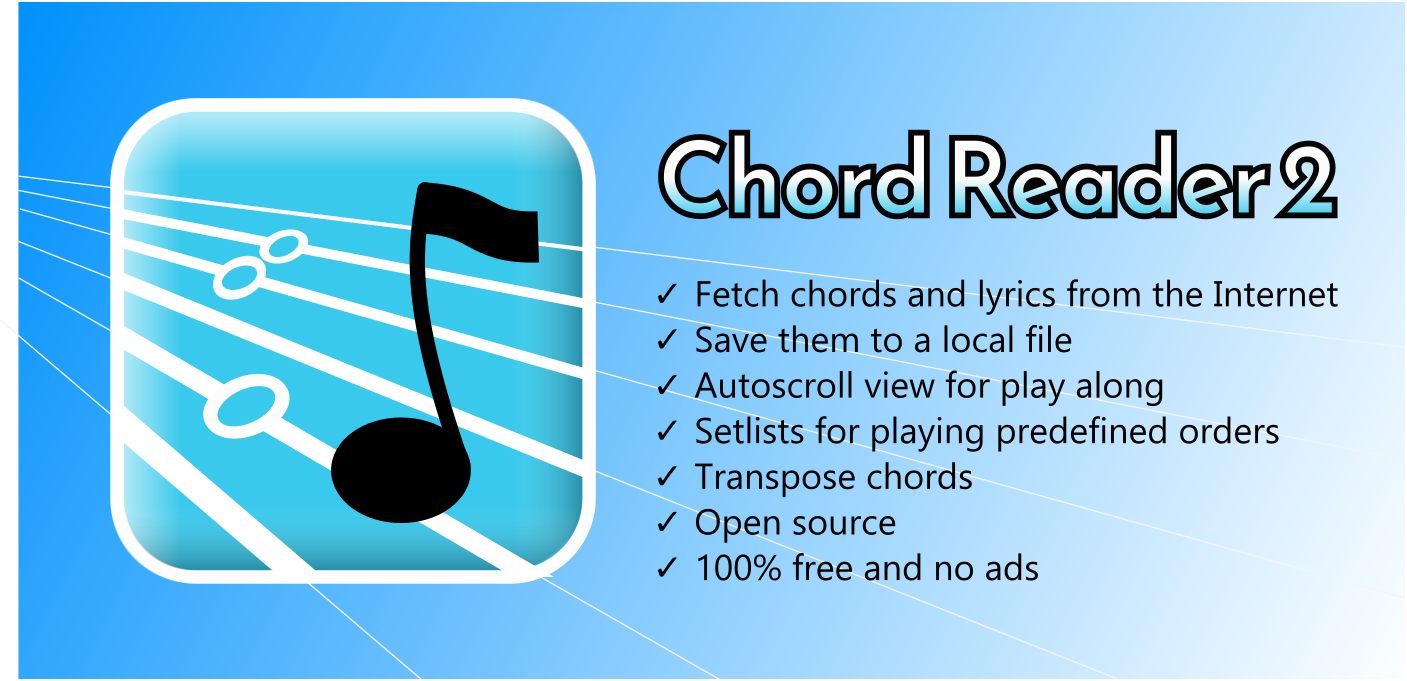 Chord Reader 2

✓ Fetch chords and lyrics from the Internet
✓ Save them to a local file
✓ Autoscroll view for play along
✓ Setlists for playing predefined orders
✓ Transpose chords
✓ Open source
✓ 100% free and no ads